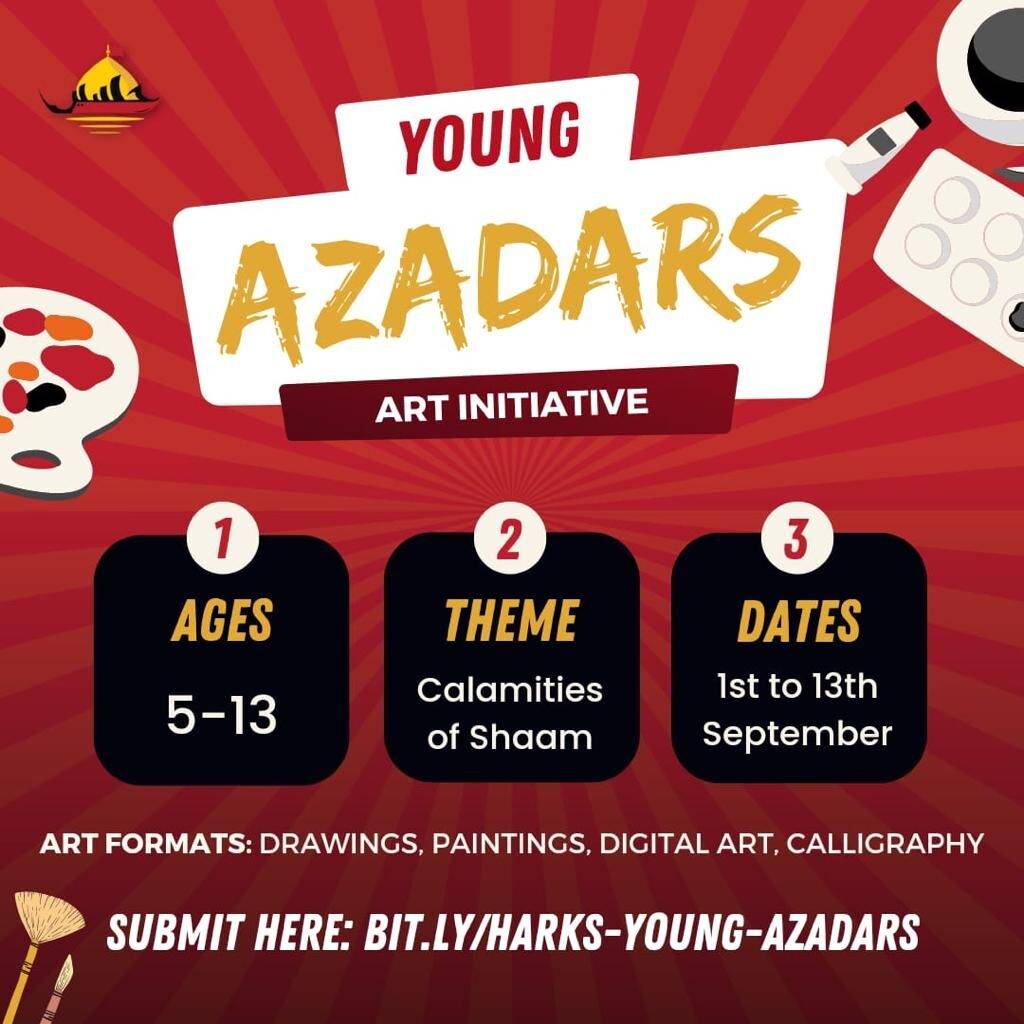 YOUNG
AZADARS
ART INITIATIVE

1
AGES
5-13

2
THEME
Calamities of Shaam

3
DATES
1st to 13th September

ART FORMATS: DRAWINGS, PAINTINGS, DIGITAL ART, CALLIGRAPHY

SUBMIT HERE: BIT.LY/HARKS-YOUNG-AZADARS